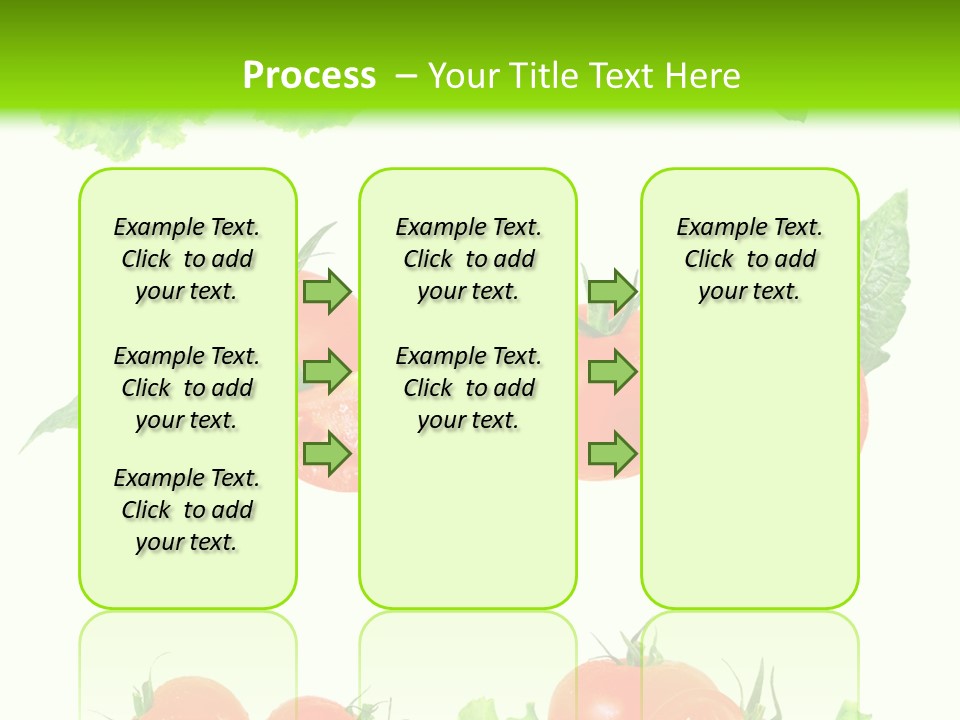 Process – Your Title Text Here

Example Text. Click to add your text.

Example Text. Click to add your text.

Example Text. Click to add your text.

Example Text. Click to add your text.

Example Text. Click to add your text.

Example Text. Click to add your text.